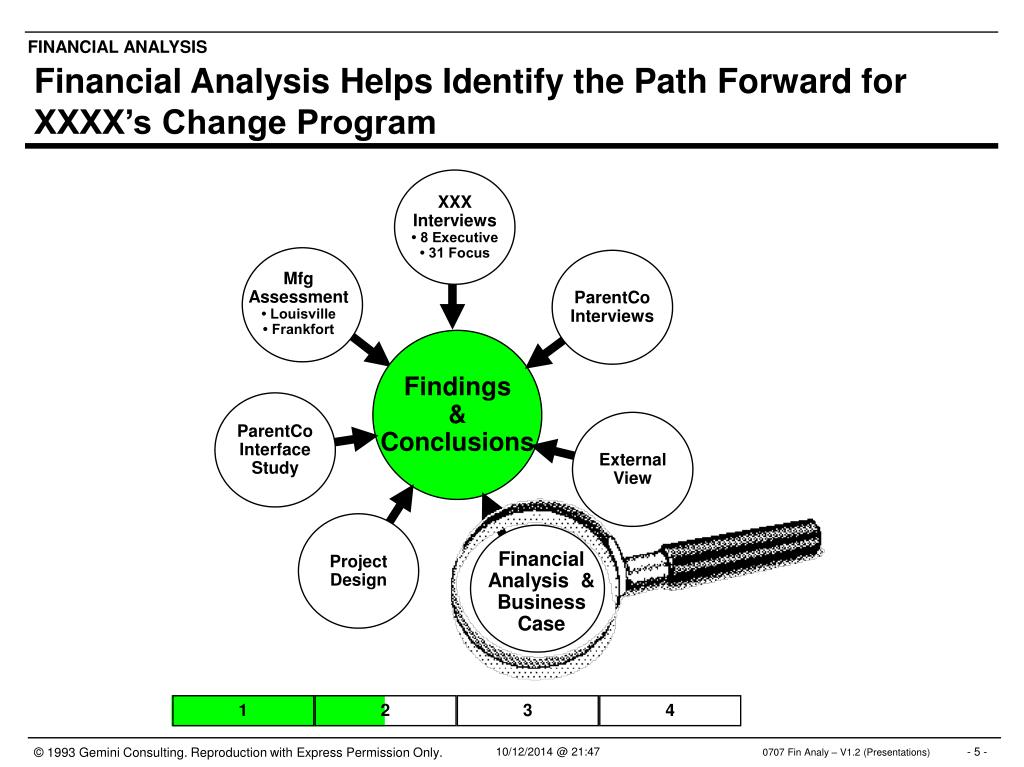 FINANCIAL ANALYSIS

Financial Analysis Helps Identify the Path Forward for XXXX's Change Program

XXX Interviews
• 8 Executive
• 31 Focus

Mfg Assessment
• Louisville
• Frankfort

ParentCo Interviews

Findings & Conclusions

ParentCo Interface Study

External View

Project Design

Financial Analysis & Business Case

| 1 | 2 | 3 | 4 |
|---|---|---|---|

© 1993 Gemini Consulting. Reproduction with Express Permission Only.

10/12/2014 @ 21:47

0707 Fin Analy – V1.2 (Presentations)

- 5 -